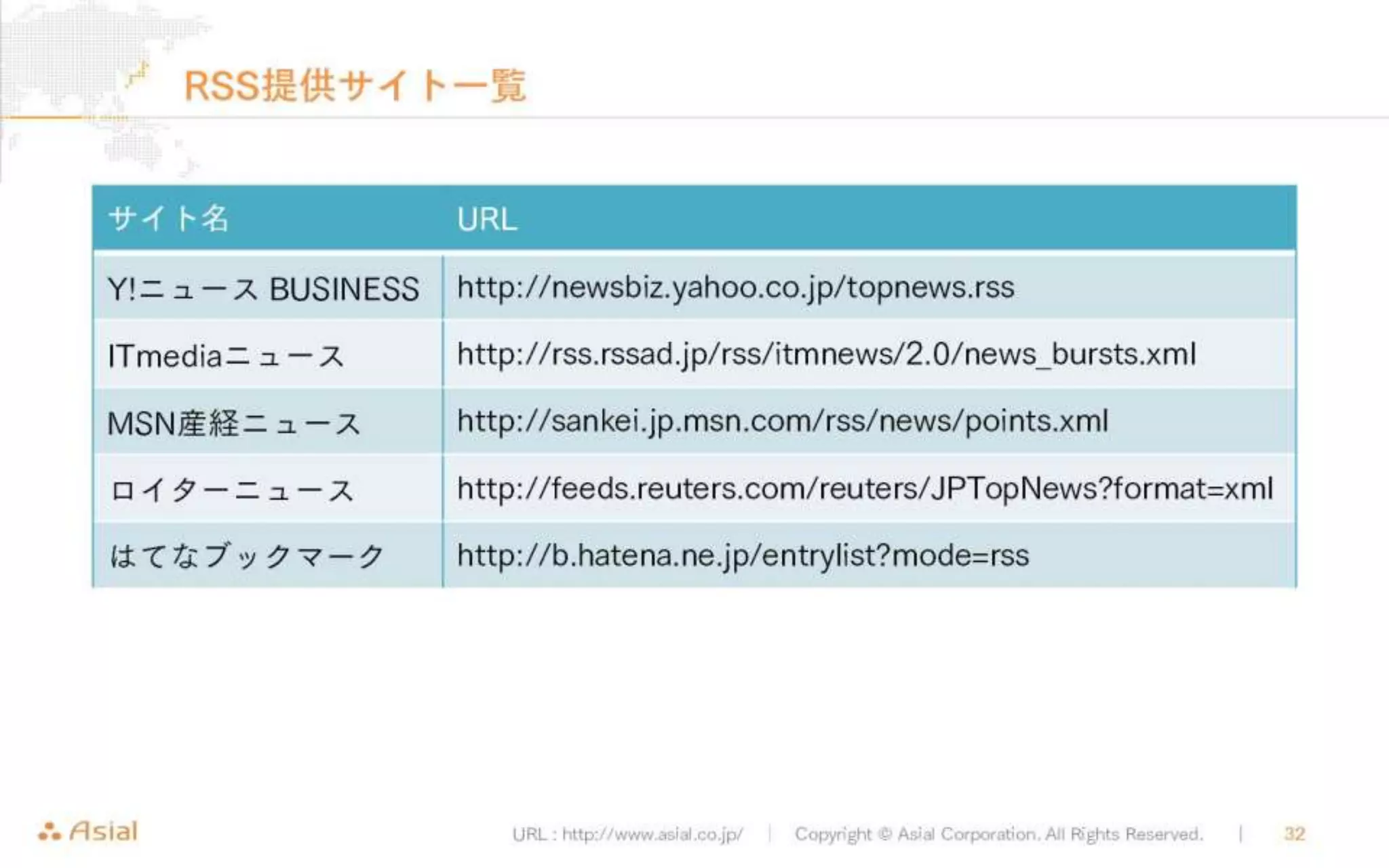 RSS提供サイト一覧

| サイト名 | URL |
|---|---|
| Y!ニュース BUSINESS | http://newsbiz.yahoo.co.jp/topnews.rss |
| ITmediaニュース | http://rss.rssad.jp/rss/itmnews/2.0/news_bursts.xml |
| MSN産経ニュース | http://sankei.jp.msn.com/rss/news/points.xml |
| ロイターニュース | http://feeds.reuters.com/reuters/JPTopNews?format=xml |
| はてなブックマーク | http://b.hatena.ne.jp/entrylist?mode=rss |

Asial

URL : http://www.asial.co.jp/ | Copyright © Asial Corporation. All Rights Reserved. | 32